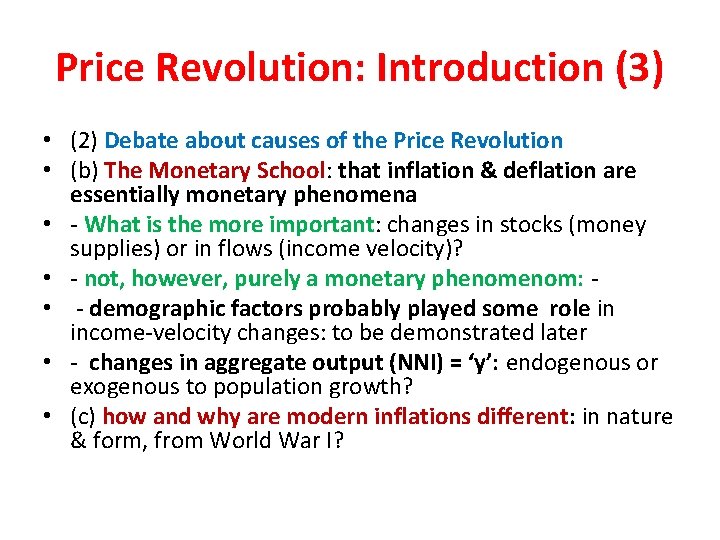 Price Revolution: Introduction (3)

• (2) Debate about causes of the Price Revolution
• (b) The Monetary School: that inflation & deflation are essentially monetary phenomena
• - What is the more important: changes in stocks (money supplies) or in flows (income velocity)?
• - not, however, purely a monetary phenomenom: -
• - demographic factors probably played some role in income-velocity changes: to be demonstrated later
• - changes in aggregate output (NNI) = 'y': endogenous or exogenous to population growth?
• (c) how and why are modern inflations different: in nature & form, from World War I?